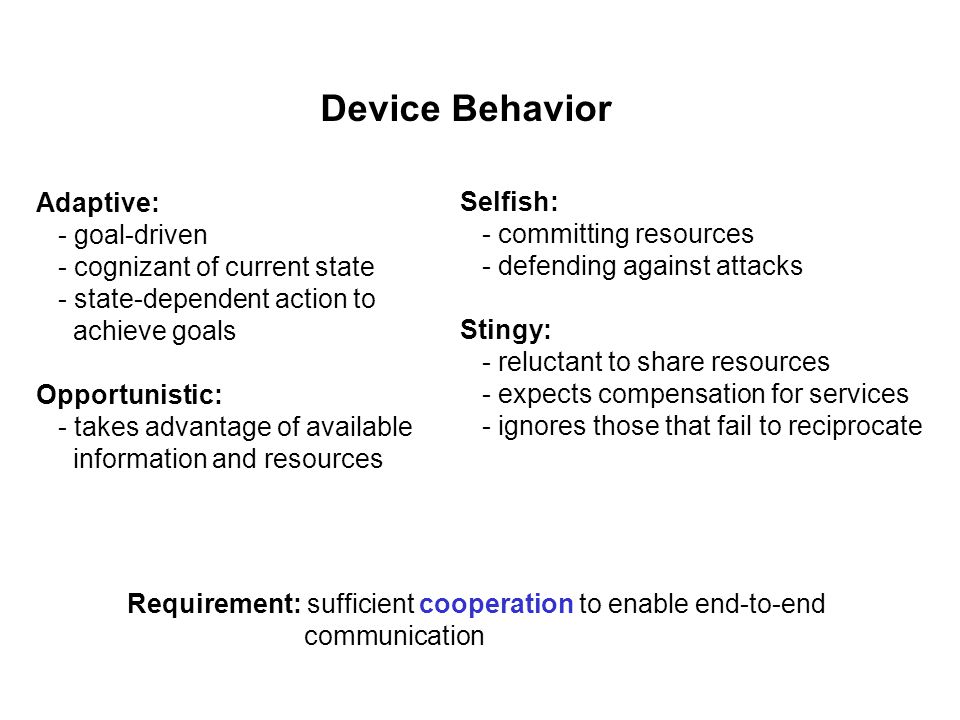 Device Behavior

Adaptive:
- goal-driven
- cognizant of current state
- state-dependent action to achieve goals

Opportunistic:
- takes advantage of available information and resources

Selfish:
- committing resources
- defending against attacks

Stingy:
- reluctant to share resources
- expects compensation for services
- ignores those that fail to reciprocate

Requirement: sufficient cooperation to enable end-to-end communication